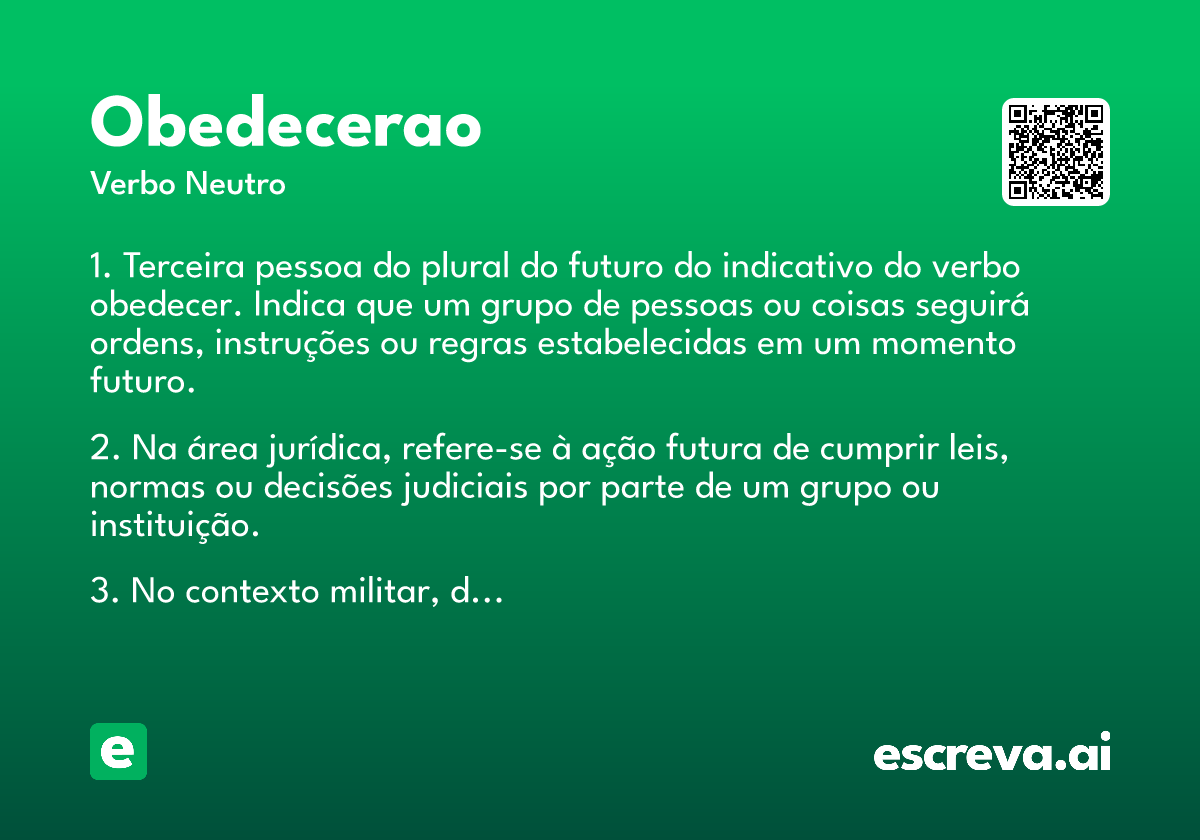 Obedecerao

Verbo Neutro

1. Terceira pessoa do plural do futuro do indicativo do verbo obedecer. Indica que um grupo de pessoas ou coisas seguirá ordens, instruções ou regras estabelecidas em um momento futuro.

2. Na área jurídica, refere-se à ação futura de cumprir leis, normas ou decisões judiciais por parte de um grupo ou instituição.

3. No contexto militar, d...

e

escreva.ai